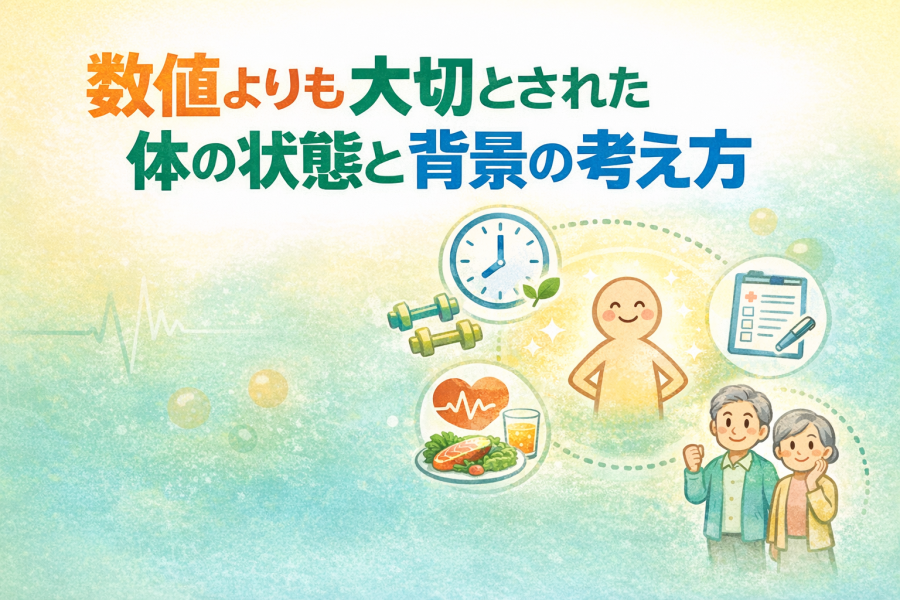 数値よりも大切とされた
体の状態と背景の考え方